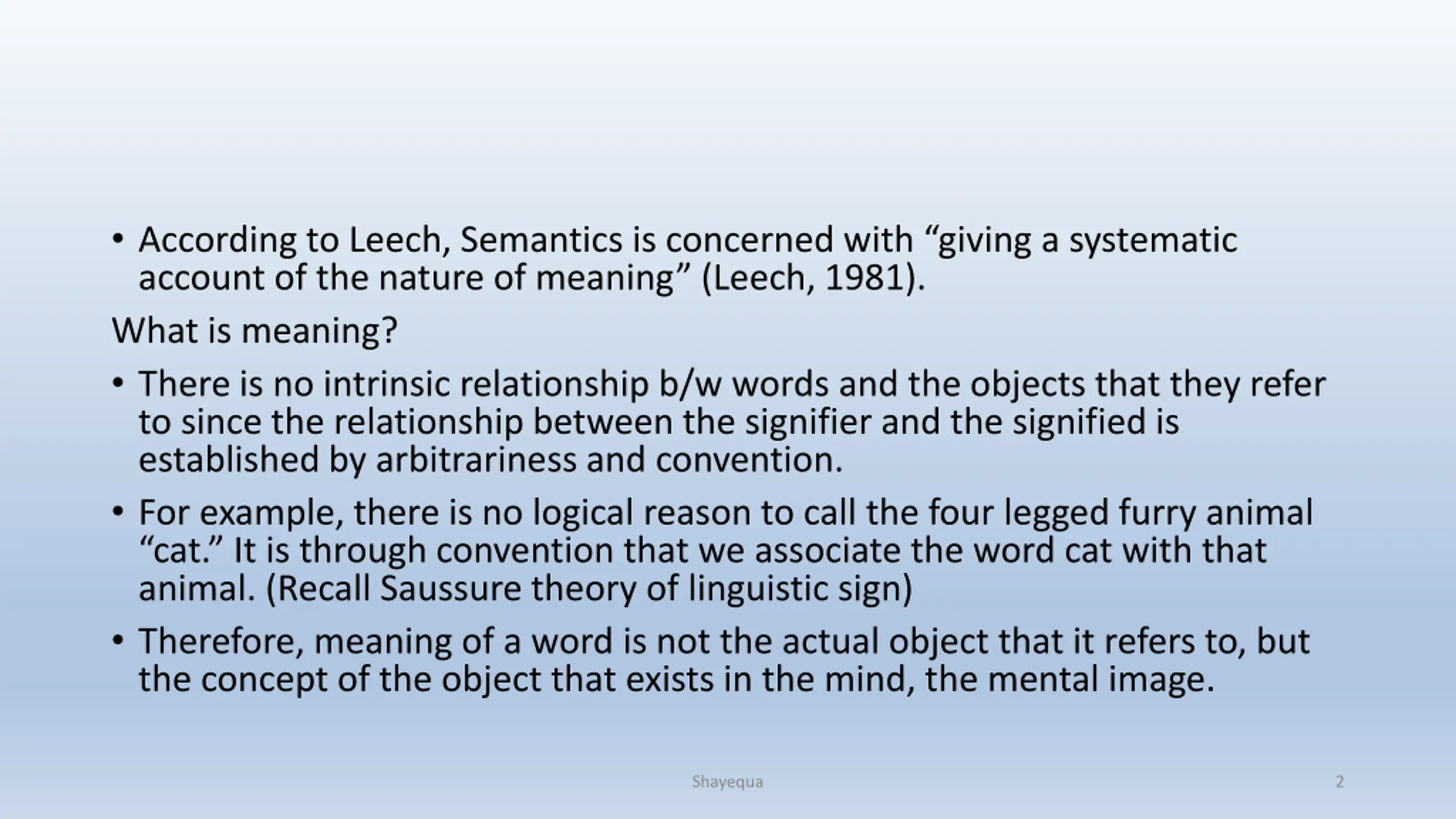 • According to Leech, Semantics is concerned with “giving a systematic account of the nature of meaning” (Leech, 1981).

What is meaning?

• There is no intrinsic relationship b/w words and the objects that they refer to since the relationship between the signifier and the signified is established by arbitrariness and convention.

• For example, there is no logical reason to call the four legged furry animal “cat.” It is through convention that we associate the word cat with that animal. (Recall Saussure theory of linguistic sign)

• Therefore, meaning of a word is not the actual object that it refers to, but the concept of the object that exists in the mind, the mental image.

Shayequa

2